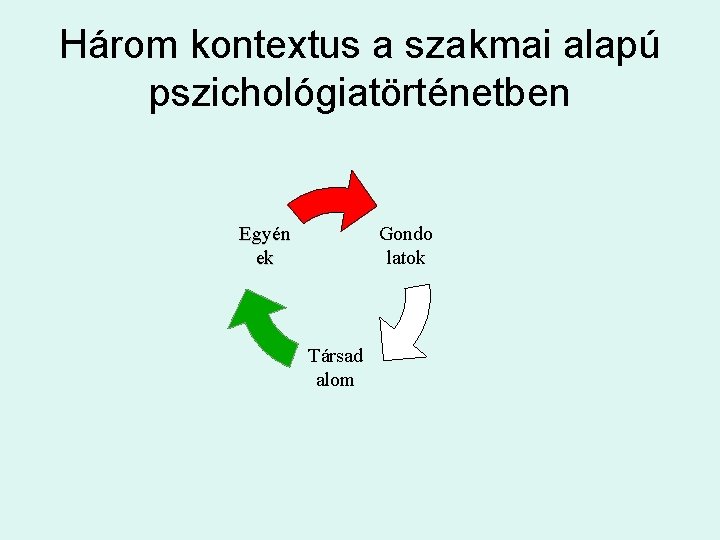 Három kontextus a szakmai alapú pszichológiatörténetben

Egyén
ek

Gondo
latok

Társad
alom